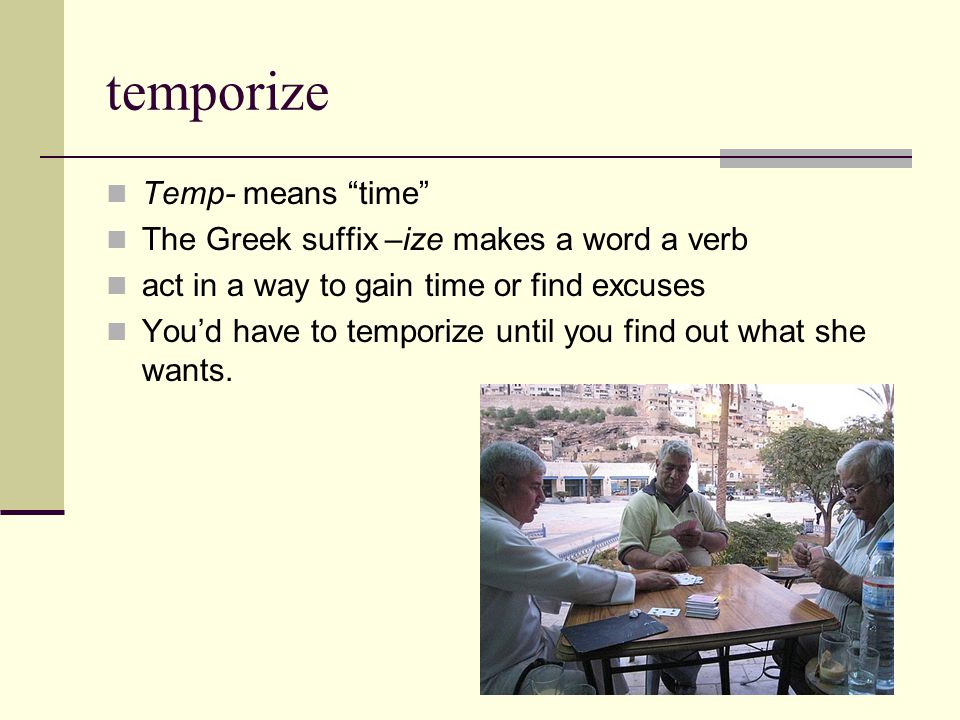 temporize

Temp- means “time”

The Greek suffix –ize makes a word a verb

act in a way to gain time or find excuses

You’d have to temporize until you find out what she wants.